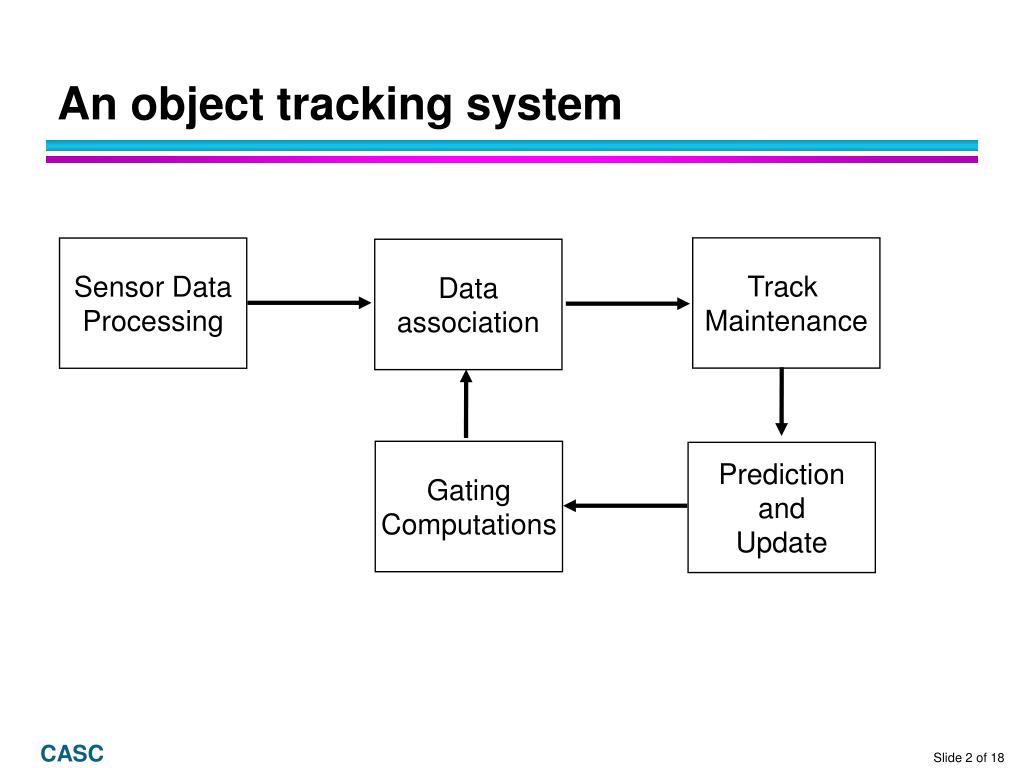 An object tracking system

Sensor Data Processing

Data association

Track Maintenance

Gating Computations

Prediction and Update

CASC

Slide 2 of 18